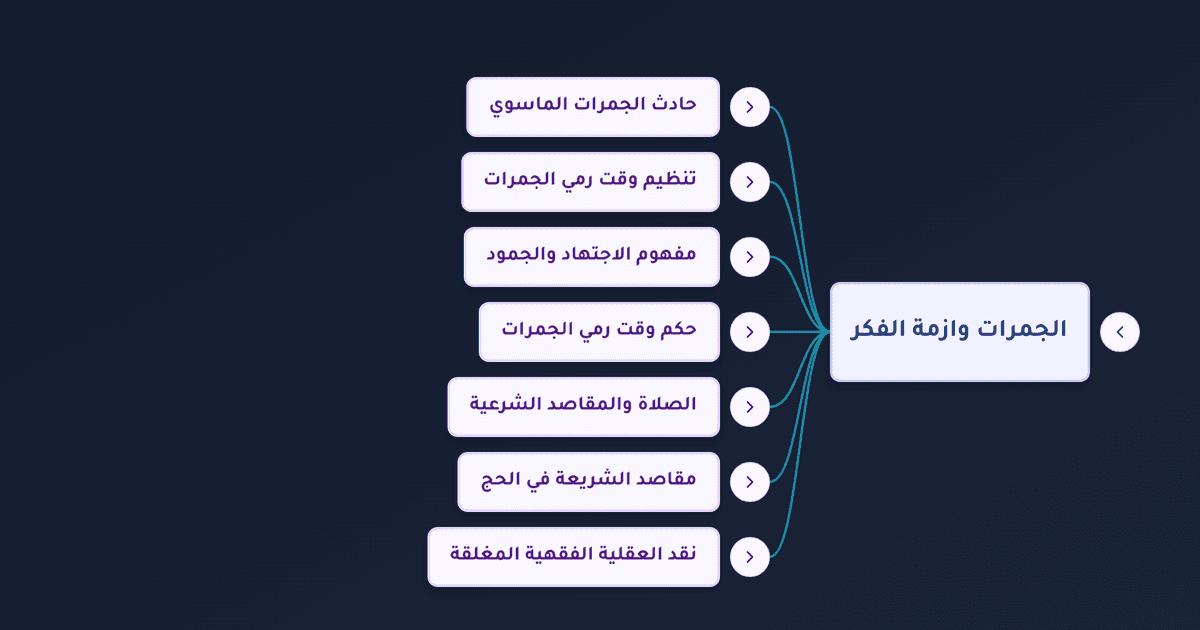 الجمرات وازمة الفكر

حادث الجمرات الماسوي

تنظيم وقت رمي الجمرات

مفهوم الاجتهاد والجمود

حكم وقت رمي الجمرات

الصلاة والمقاصد الشرعية

مقاصد الشريعة في الحج

نقد العقلية الفقهية المغلقة